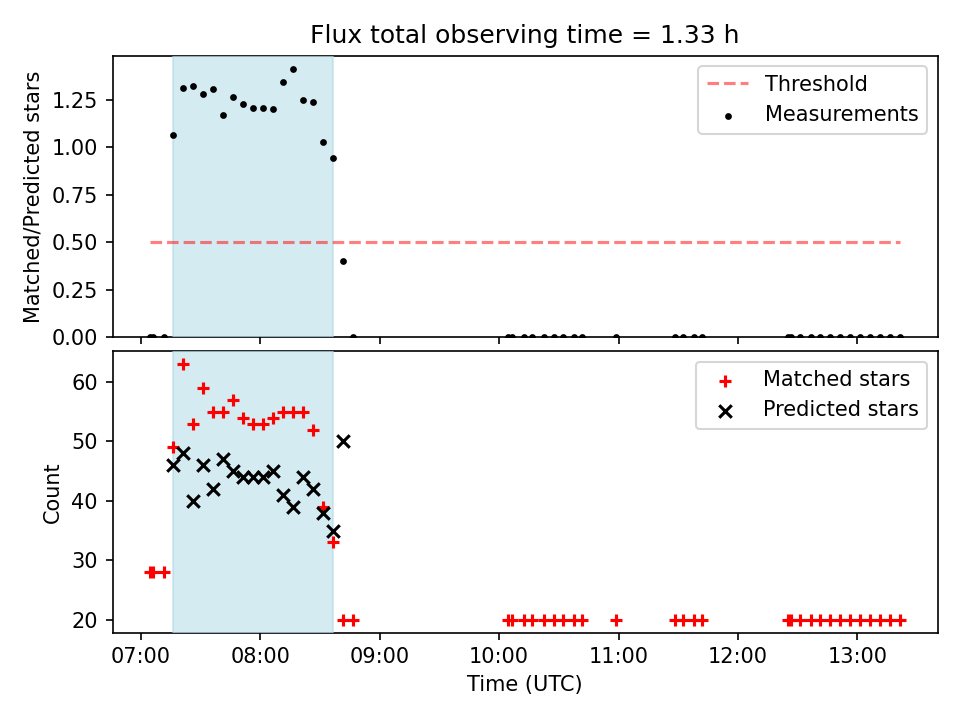 Flux total observing time = 1.33 h

Matched/Predicted stars

1.25
1.00
0.75
0.50
0.25
0.00

Threshold
Measurements

Count

60
50
40
30
20

Matched stars
Predicted stars

07:00
08:00
09:00
10:00
11:00
12:00
13:00

Time (UTC)